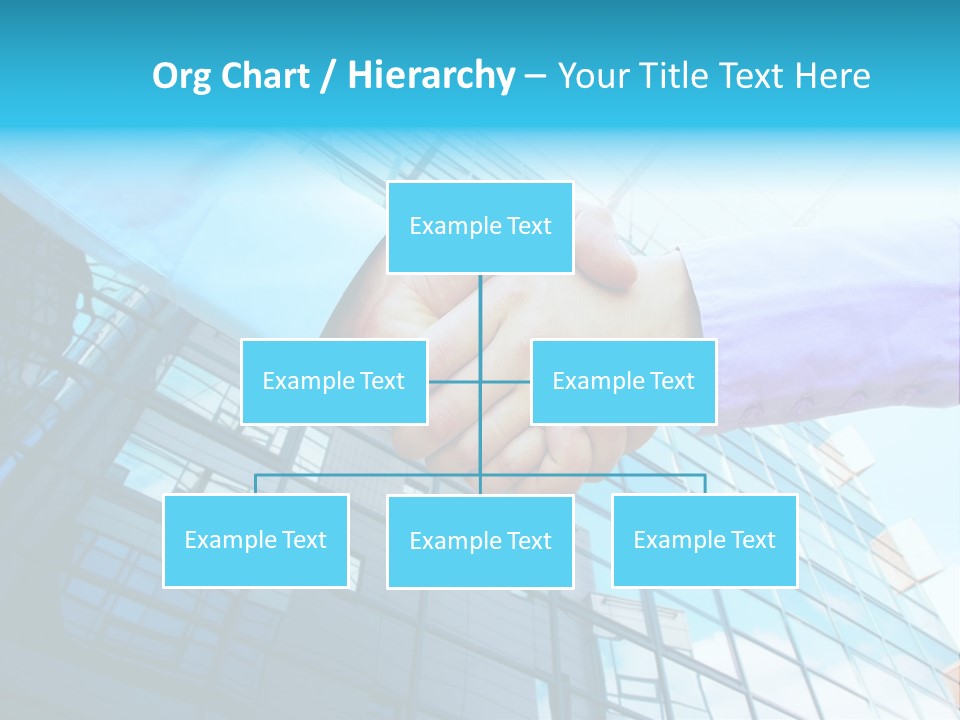 Org Chart / Hierarchy – Your Title Text Here

Example Text

Example Text

Example Text

Example Text

Example Text

Example Text